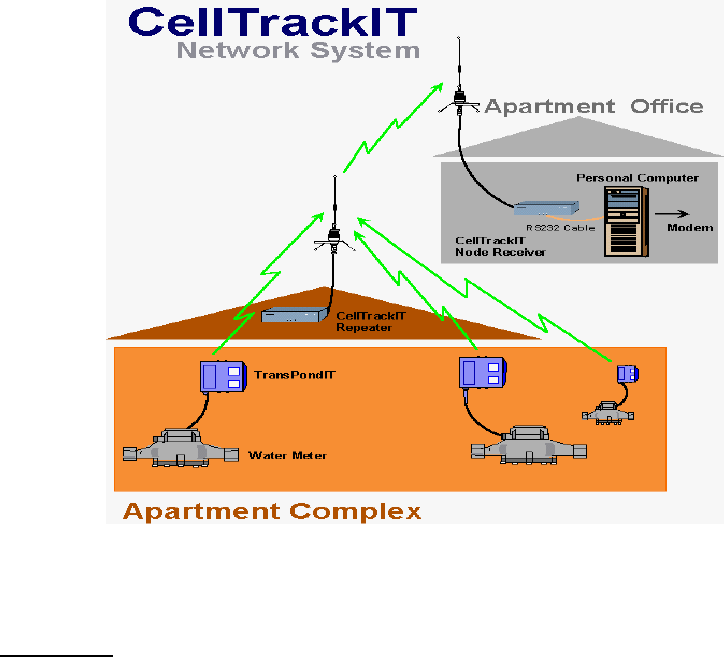 CellTrackIT
Network System

Apartment Office

Personal Computer

RS232 Cable

Modem

CellTrackIT
Node Receiver

CellTrackIT
Repeater

TransPondIT

Water Meter

Apartment Complex